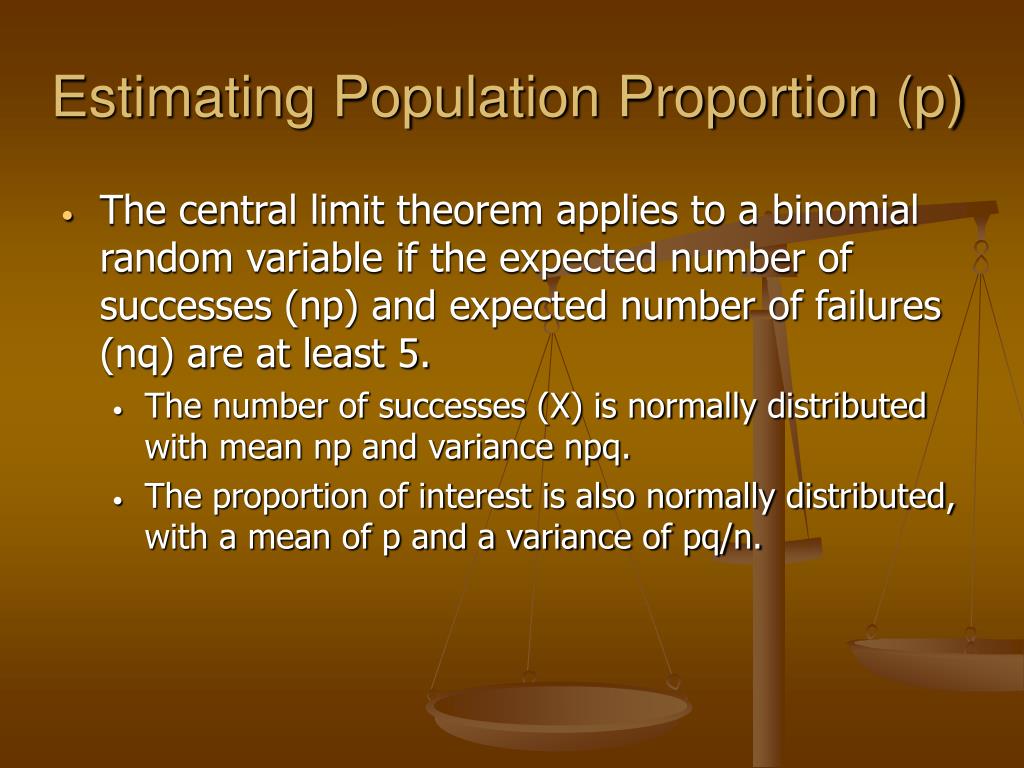 Estimating Population Proportion (p)

• The central limit theorem applies to a binomial random variable if the expected number of successes (np) and expected number of failures (nq) are at least 5.
  • The number of successes (X) is normally distributed with mean np and variance npq.
  • The proportion of interest is also normally distributed, with a mean of p and a variance of pq/n.